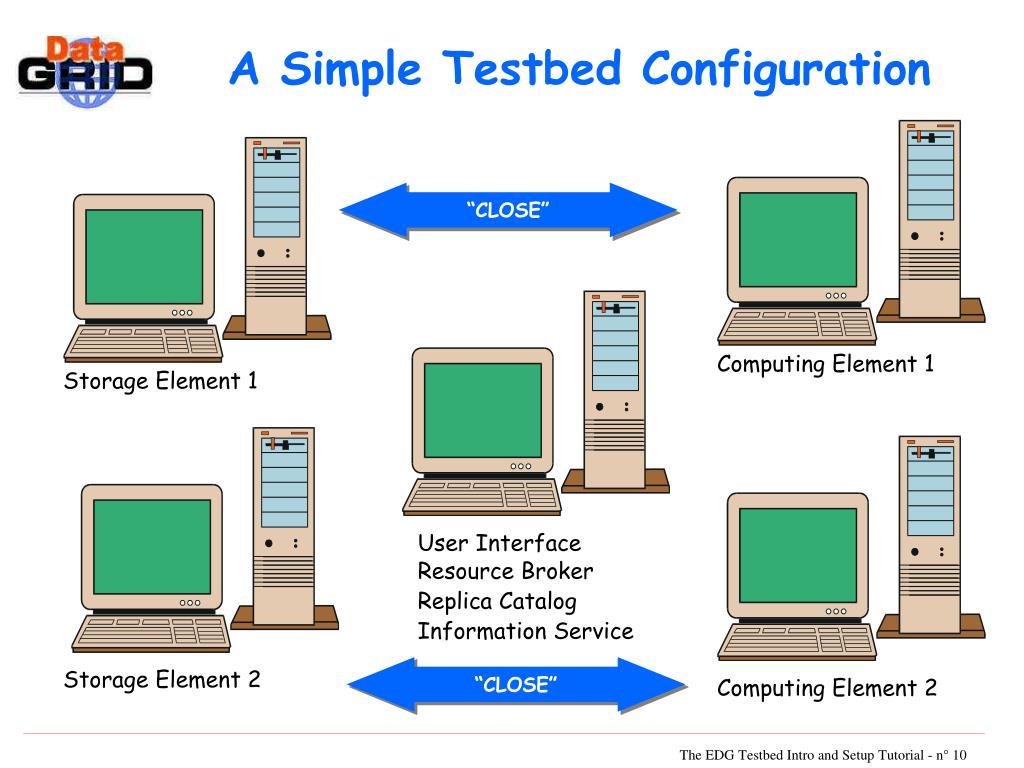 Data GRID

A Simple Testbed Configuration

“CLOSE”

Storage Element 1

Computing Element 1

User Interface
Resource Broker
Replica Catalog
Information Service

Storage Element 2

“CLOSE”

Computing Element 2

The EDG Testbed Intro and Setup Tutorial - n° 10